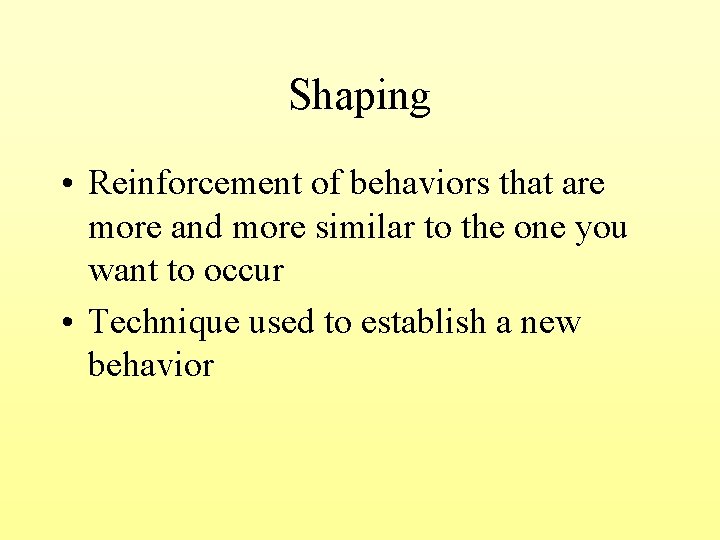 Shaping

• Reinforcement of behaviors that are more and more similar to the one you want to occur
• Technique used to establish a new behavior